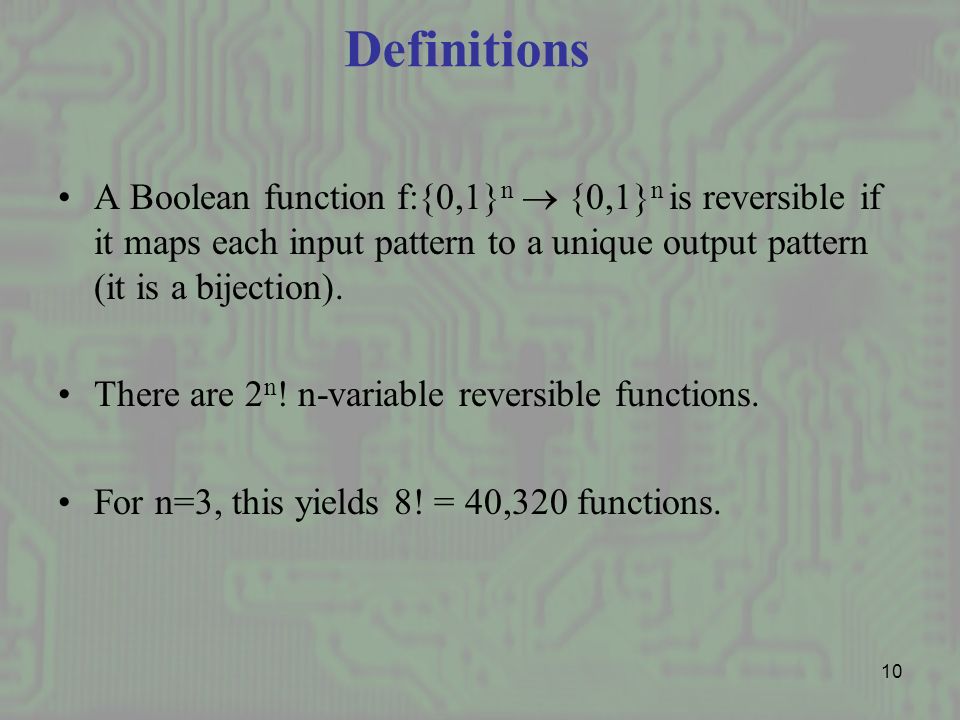 Definitions

• A Boolean function $f:\{0,1\}^n \rightarrow \{0,1\}^n$ is reversible if it maps each input pattern to a unique output pattern (it is a bijection).

• There are $2^n!$ n-variable reversible functions.

• For n=3, this yields 8! = 40,320 functions.

10